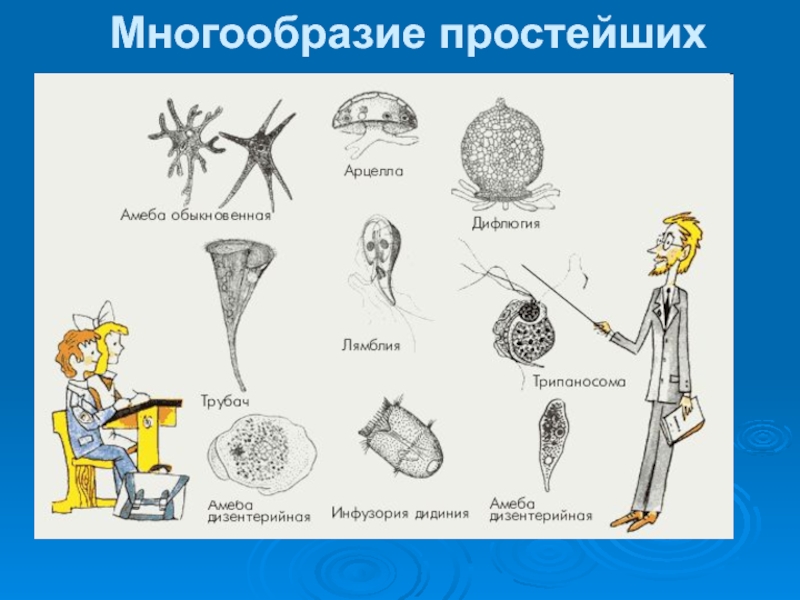 Многообразие простейших

Амеба обыкновенная

Арцелла

Дифлюгия

Трубач

Лямблия

Трипаносома

Амеба дизентерийная

Инфузория дидиния

Амеба дизентерийная